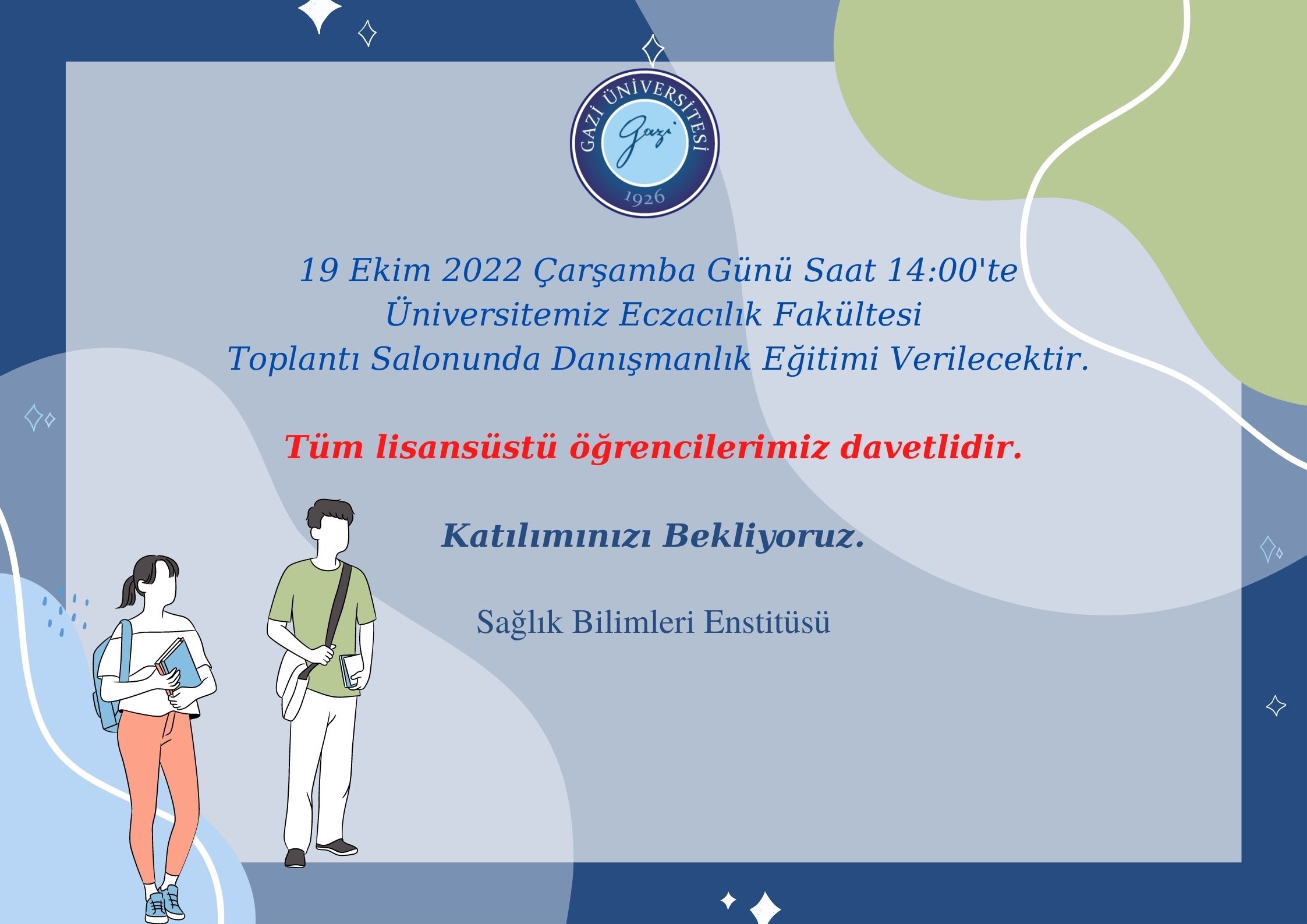 GAZİ ÜNİVERSİTESİ
Gazi
1926

19 Ekim 2022 Çarşamba Günü Saat 14:00'te Üniversitemiz Eczacılık Fakültesi Toplantı Salonunda Danışmanlık Eğitimi Verilecektir.

Tüm lisansüstü öğrencilerimiz davetlidir.

Katılımınızı Bekliyoruz.

Sağlık Bilimleri Enstitüsü